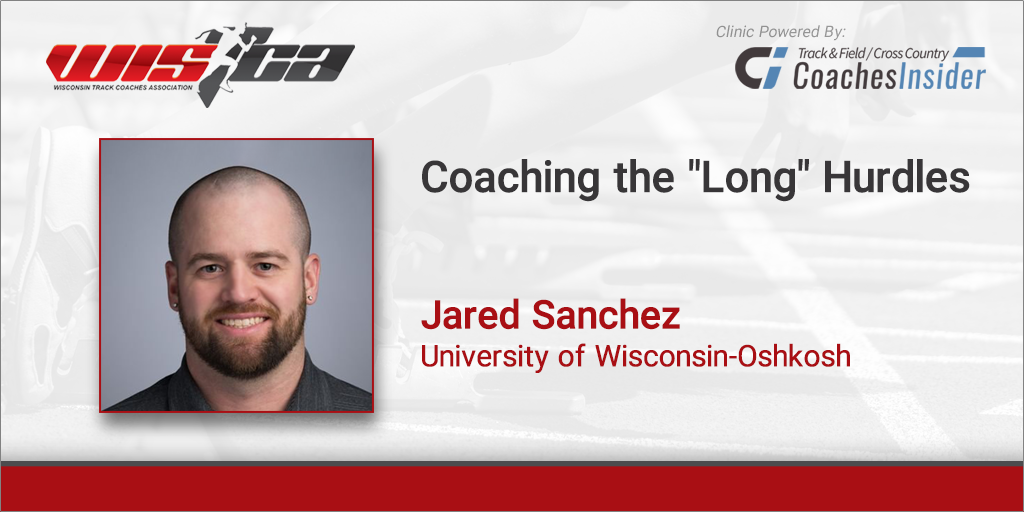 WISTCA
WISCONSIN TRACK COACHES ASSOCIATION

Clinic Powered By:
Track & Field / Cross Country
CoachesInsider

Coaching the "Long" Hurdles

Jared Sanchez
University of Wisconsin-Oshkosh